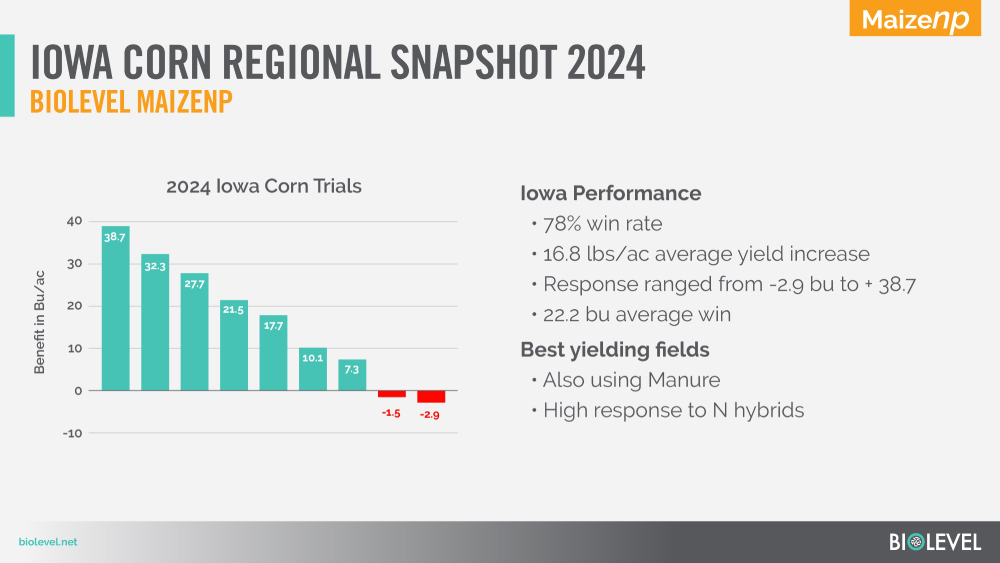 Maizenp

IOWA CORN REGIONAL SNAPSHOT 2024
BIOLEVEL MAIZENP

2024 Iowa Corn Trials

Benefit in Bu/ac

40
30
20
10
0
-10

38.7
32.3
27.7
21.5
17.7
10.1
7.3
-1.5
-2.9

Iowa Performance
• 78% win rate
• 16.8 lbs/ac average yield increase
• Response ranged from -2.9 bu to + 38.7
• 22.2 bu average win

Best yielding fields
• Also using Manure
• High response to N hybrids

biolevel.net

BIOLEVEL